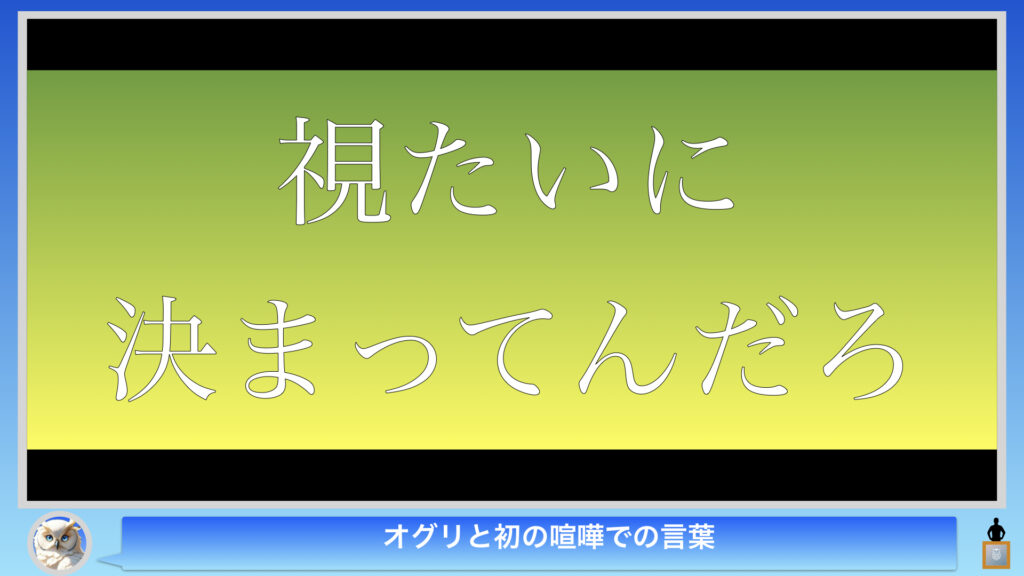 視たいに
決まってんだろ

オグリと初の喧嘩での言葉